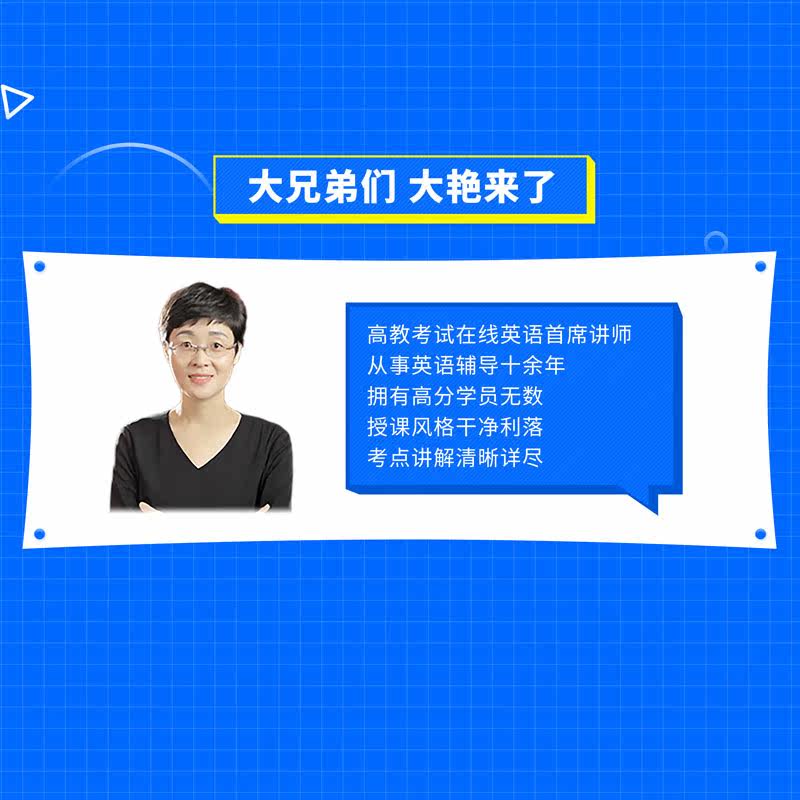 大兄弟们 大艳来了

高教考试在线英语首席讲师
从事英语辅导十余年
拥有高分学员无数
授课风格干净利落
考点讲解清晰详尽